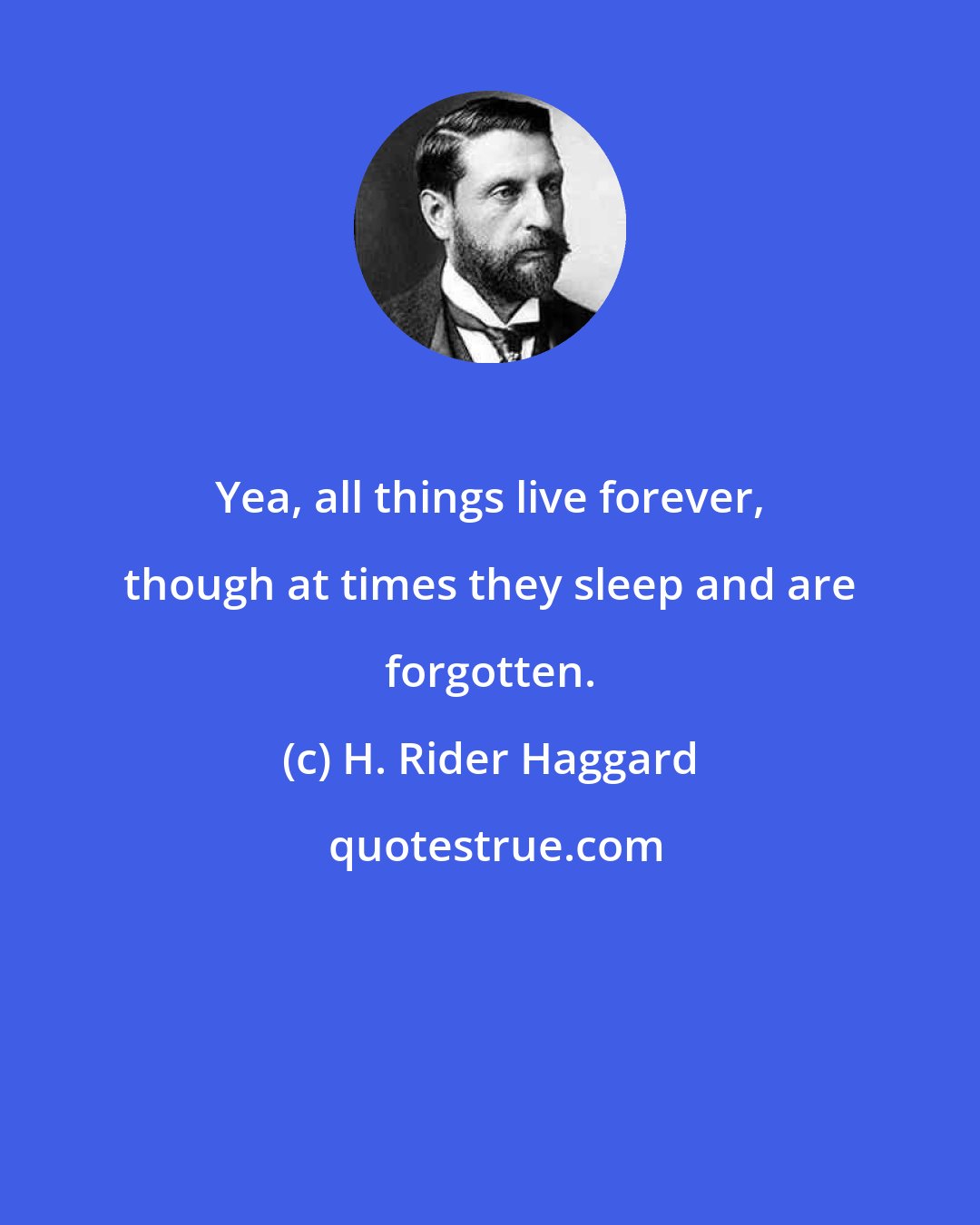 Yea, all things live forever, though at times they sleep and are forgotten.

(c) H. Rider Haggard

quotestrue.com